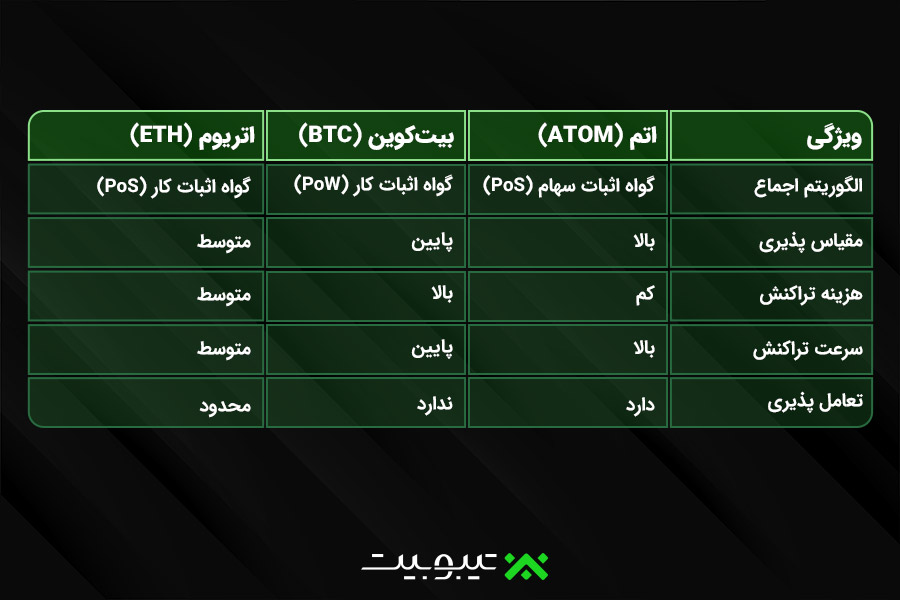 | ویژگی | اتم (ATOM) | بیت‌کوین (BTC) | اتریوم (ETH) |
|---|---|---|---|
| الگوریتم اجماع | گواه اثبات سهام (PoS) | گواه اثبات کار (PoW) | گواه اثبات کار (PoS) |
| مقیاس پذیری | بالا | پایین | متوسط |
| هزینه تراکنش | کم | بالا | متوسط |
| سرعت تراکنش | بالا | پایین | متوسط |
| تعامل پذیری | دارد | ندارد | محدود |

تبوبیت